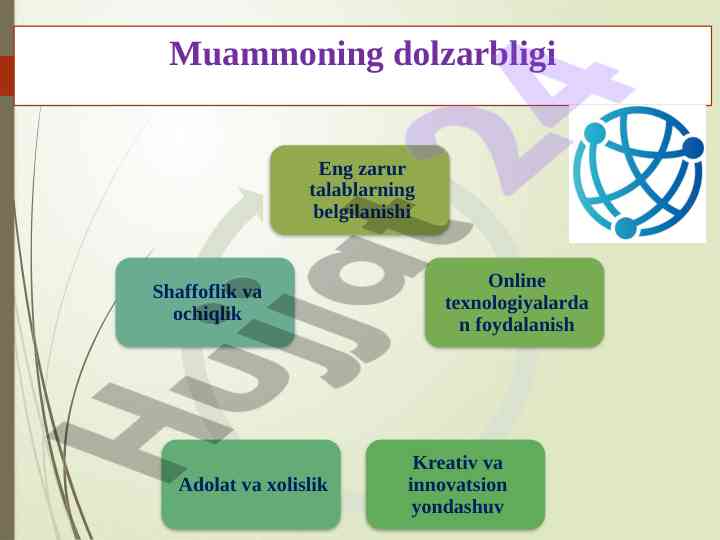 Muammoning dolzarbligi

Eng zarur talablarning belgilanishi

Online texnologiyalardan foydalanish

Kreativ va innovatsion yondashuv

Adolat va xolislik

Shaffoflik va ochiqlik

Hujjat24